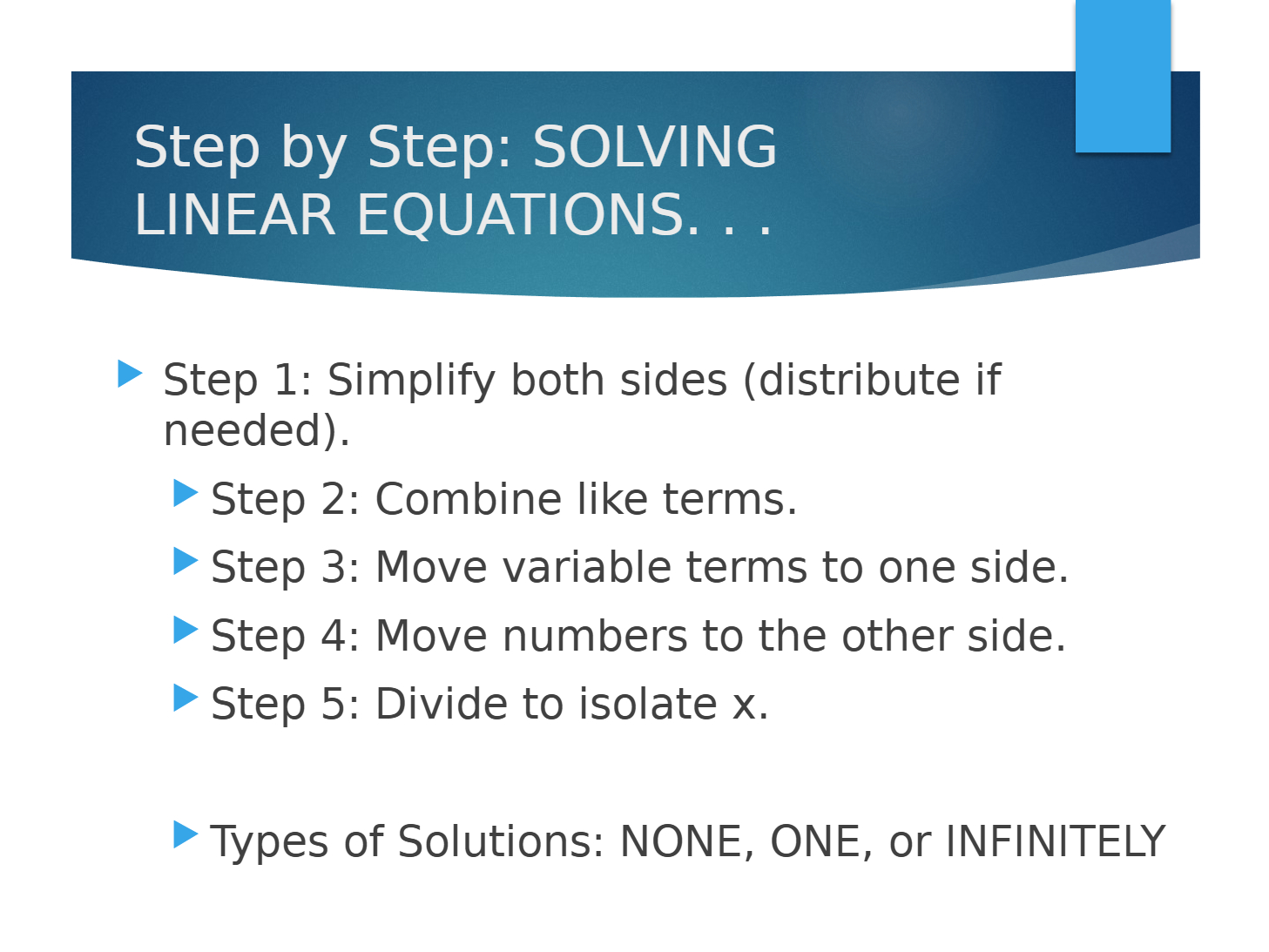 Step by Step: SOLVING LINEAR EQUATIONS. . .

Step 1: Simplify both sides (distribute if needed).

Step 2: Combine like terms.

Step 3: Move variable terms to one side.

Step 4: Move numbers to the other side.

Step 5: Divide to isolate x.

Types of Solutions: NONE, ONE, or INFINITELY